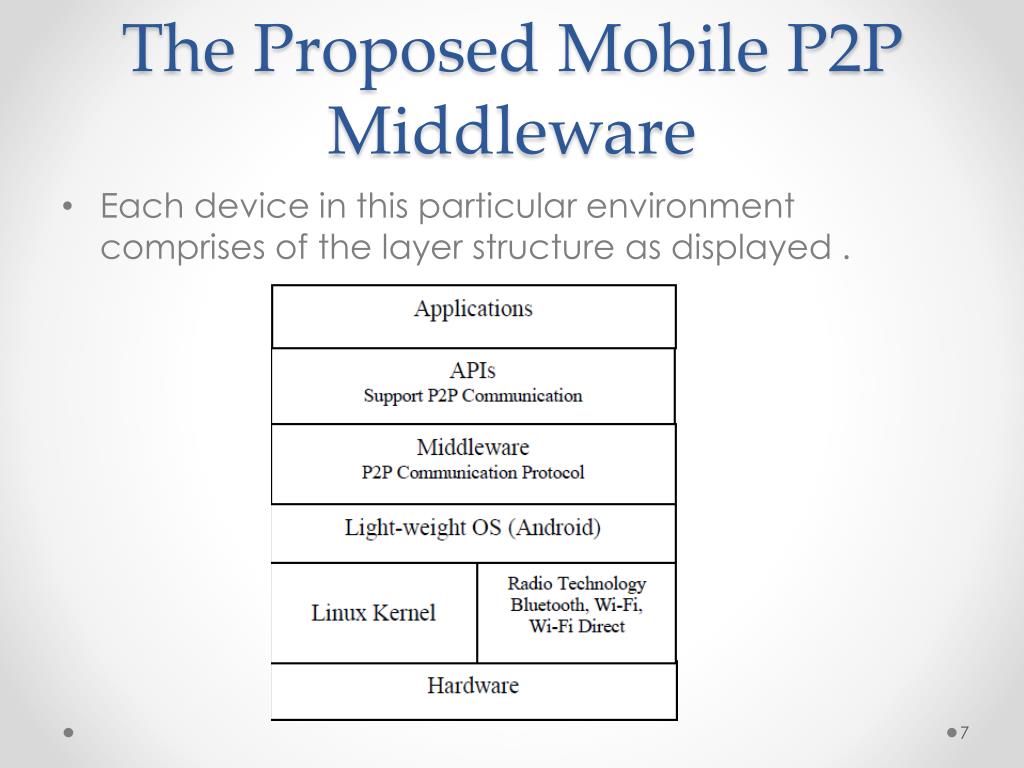 The Proposed Mobile P2P Middleware

• Each device in this particular environment comprises of the layer structure as displayed .

Applications

APIs
Support P2P Communication

Middleware
P2P Communication Protocol

Light-weight OS (Android)

Linux Kernel

Radio Technology
Bluetooth, Wi-Fi,
Wi-Fi Direct

Hardware

7